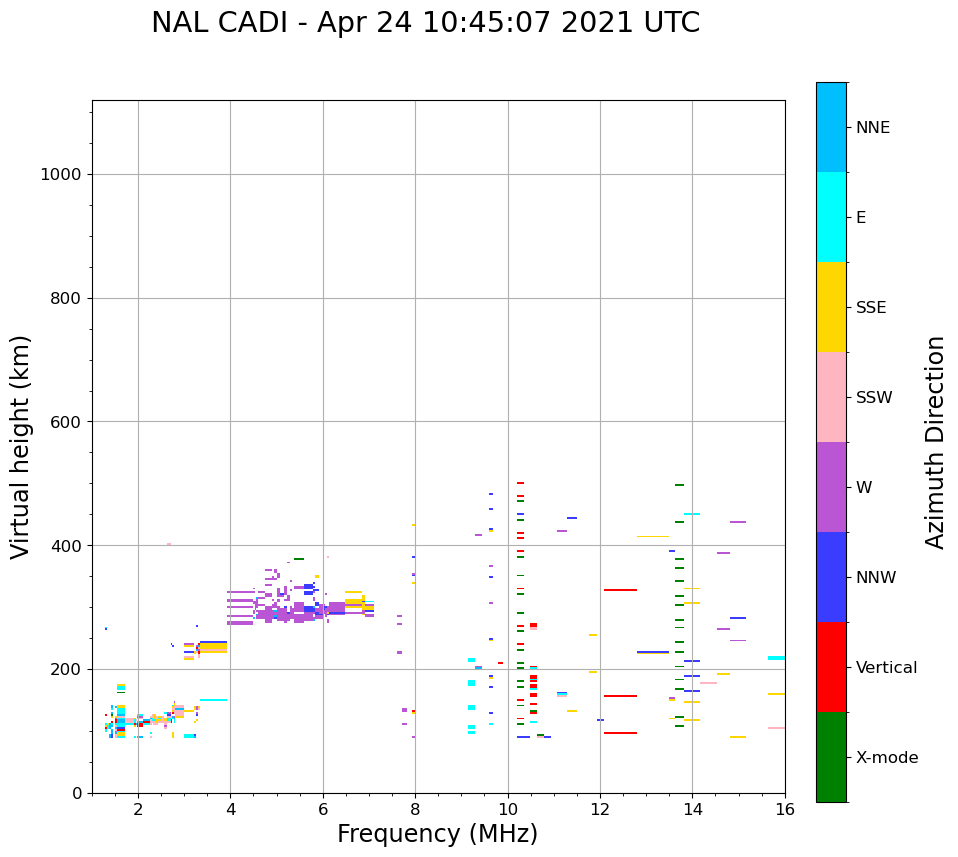 NAL CADI - Apr 24 10:45:07 2021 UTC

Virtual height (km)

1000
800
600
400
200
0

2
4
6
8
10
12
14
16

Frequency (MHz)

NNE
E
SSE
SSW
W
NNW
Vertical
X-mode

Azimuth Direction